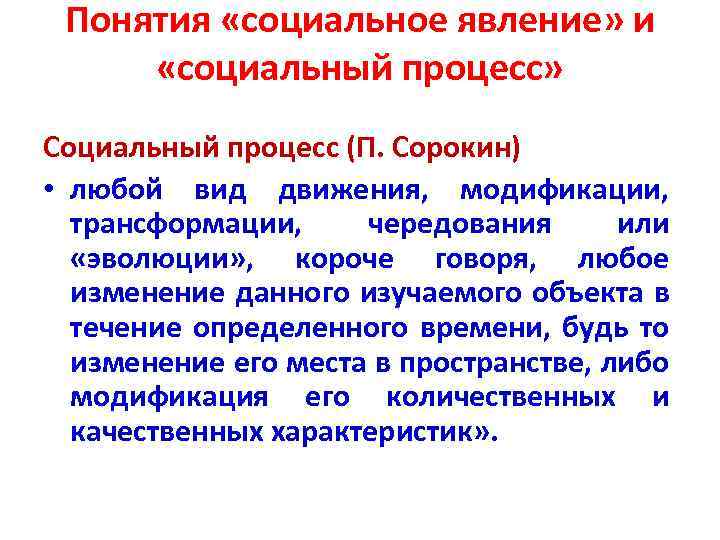 Понятия «социальное явление» и «социальный процесс»

Социальный процесс (П. Сорокин)

• любой вид движения, модификации, трансформации, чередования или «эволюции», короче говоря, любое изменение данного изучаемого объекта в течение определенного времени, будь то изменение его места в пространстве, либо модификация его количественных и качественных характеристик».